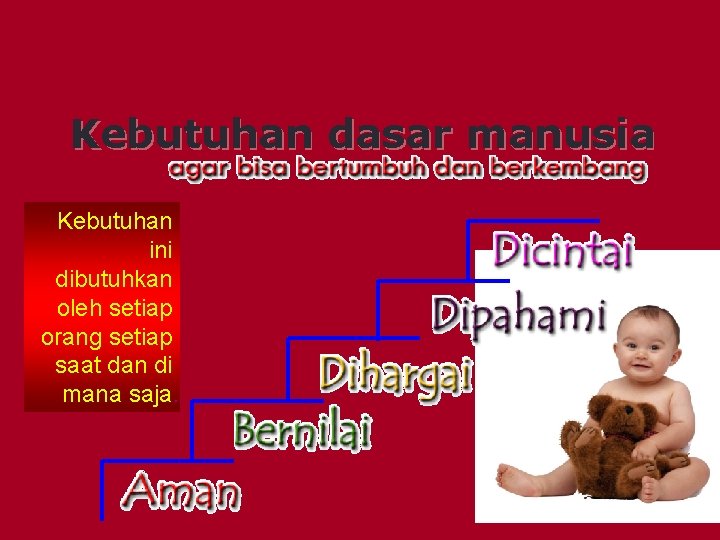 Kebutuhan dasar manusia
agar bisa bertumbuh dan berkembang

Kebutuhan ini dibutuhkan oleh setiap orang setiap saat dan di mana saja

Dicintai
Dipahami
Dihargai
Bernilai
Aman